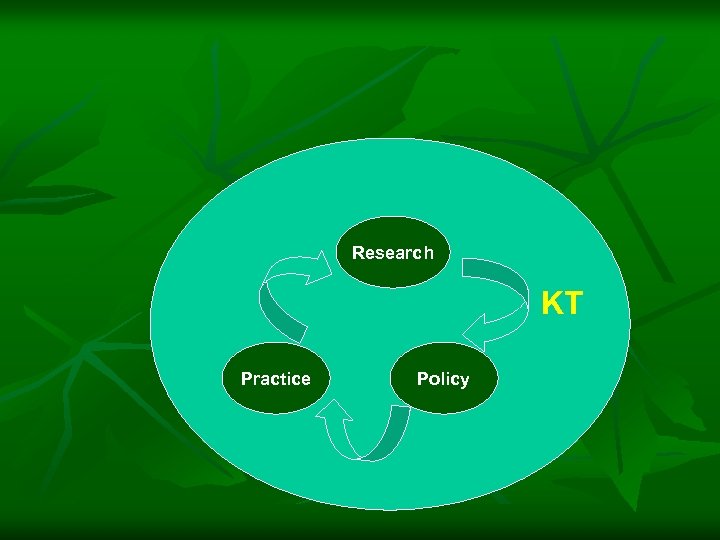 Research
KT
Practice
Policy